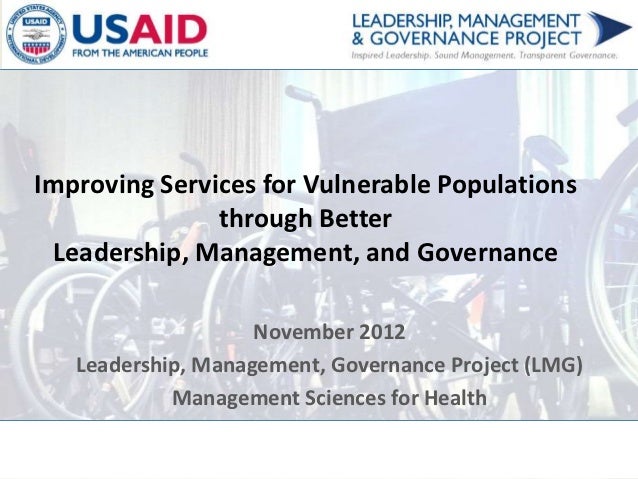 UNITED STATES AGENCY INTERNATIONAL DEVELOPMENT
USAID

USAID
FROM THE AMERICAN PEOPLE

LEADERSHIP, MANAGEMENT & GOVERNANCE PROJECT
Inspired Leadership. Sound Management. Transparent Governance.

Improving Services for Vulnerable Populations through Better Leadership, Management, and Governance

November 2012
Leadership, Management, Governance Project (LMG)
Management Sciences for Health